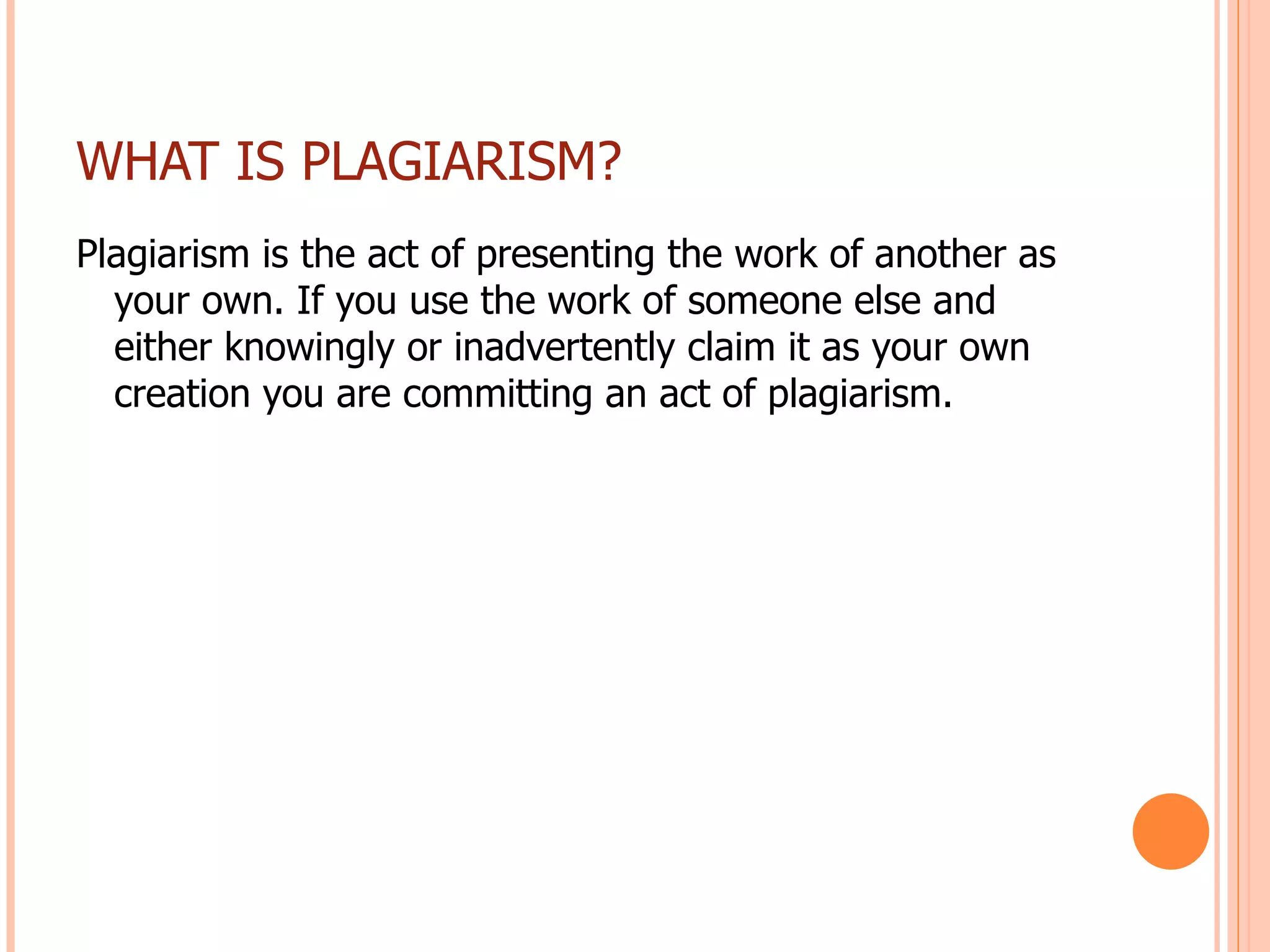 WHAT IS PLAGIARISM?

Plagiarism is the act of presenting the work of another as your own. If you use the work of someone else and either knowingly or inadvertently claim it as your own creation you are committing an act of plagiarism.